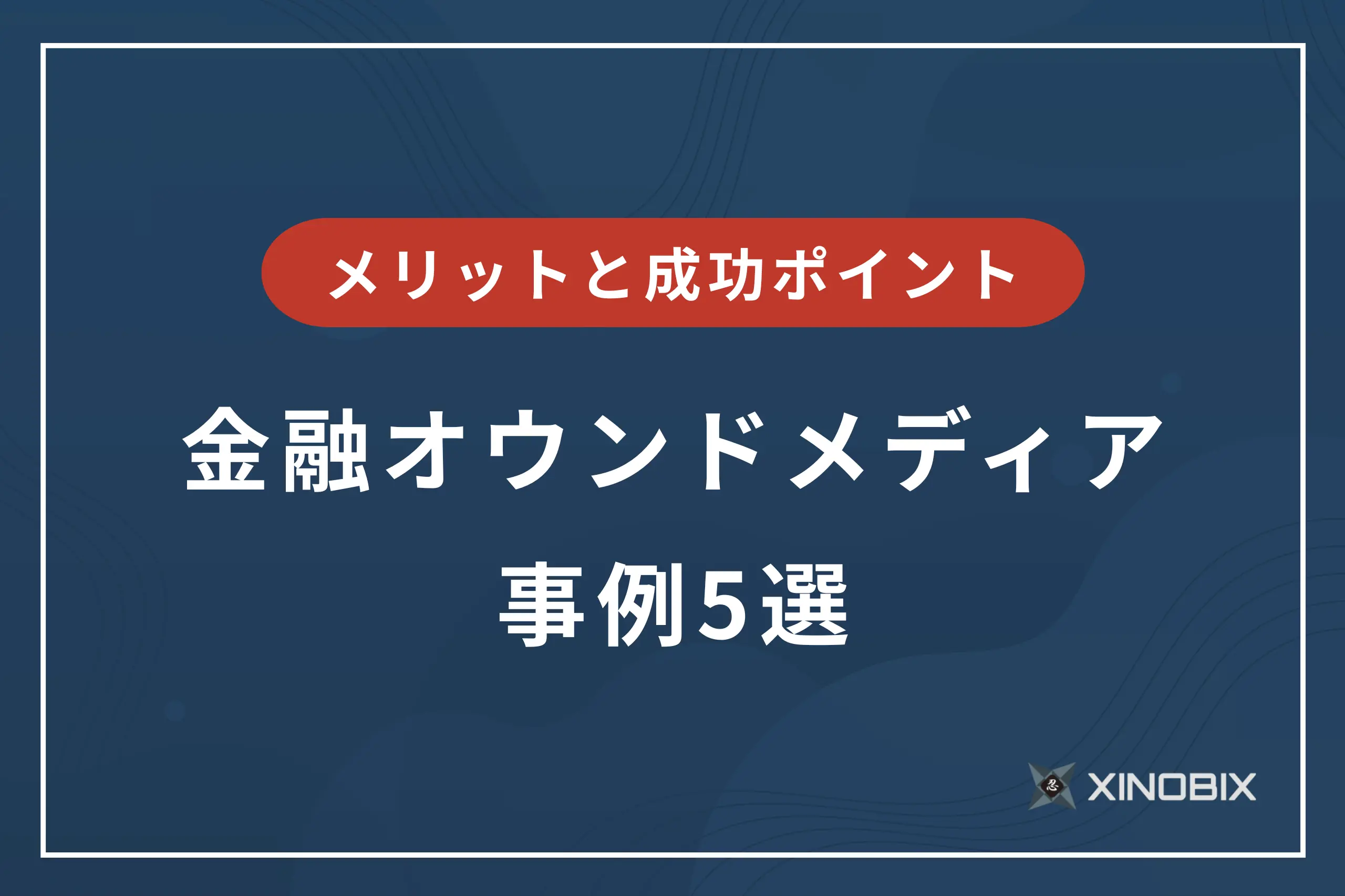 メリットと成功ポイント

金融オウンドメディア
事例5選

忍 XINOBIX